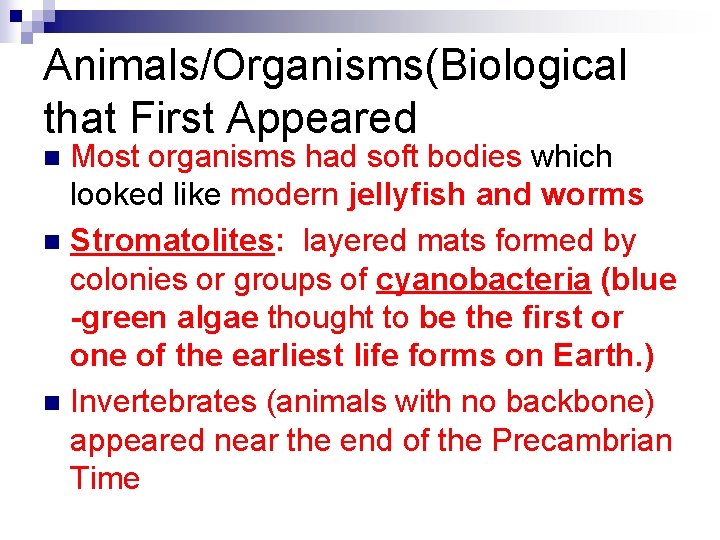 Animals/Organisms(Biological that First Appeared

Most organisms had soft bodies which looked like modern jellyfish and worms

Stromatolites: layered mats formed by colonies or groups of cyanobacteria (blue -green algae thought to be the first or one of the earliest life forms on Earth.)

Invertebrates (animals with no backbone) appeared near the end of the Precambrian Time